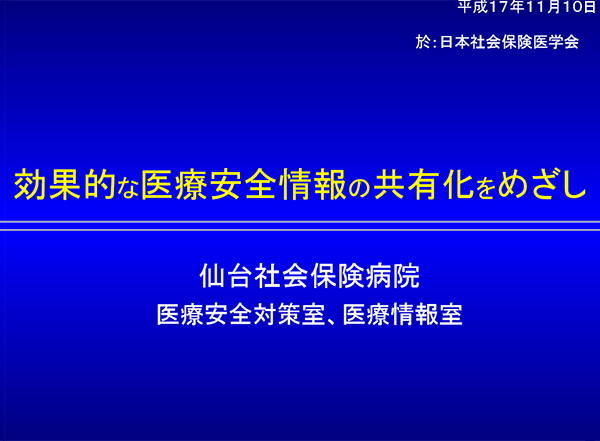 平成17年11月10日

於：日本社会保険医学会

効果的な医療安全情報の共有化をめざし

仙台社会保険病院

医療安全対策室、医療情報室